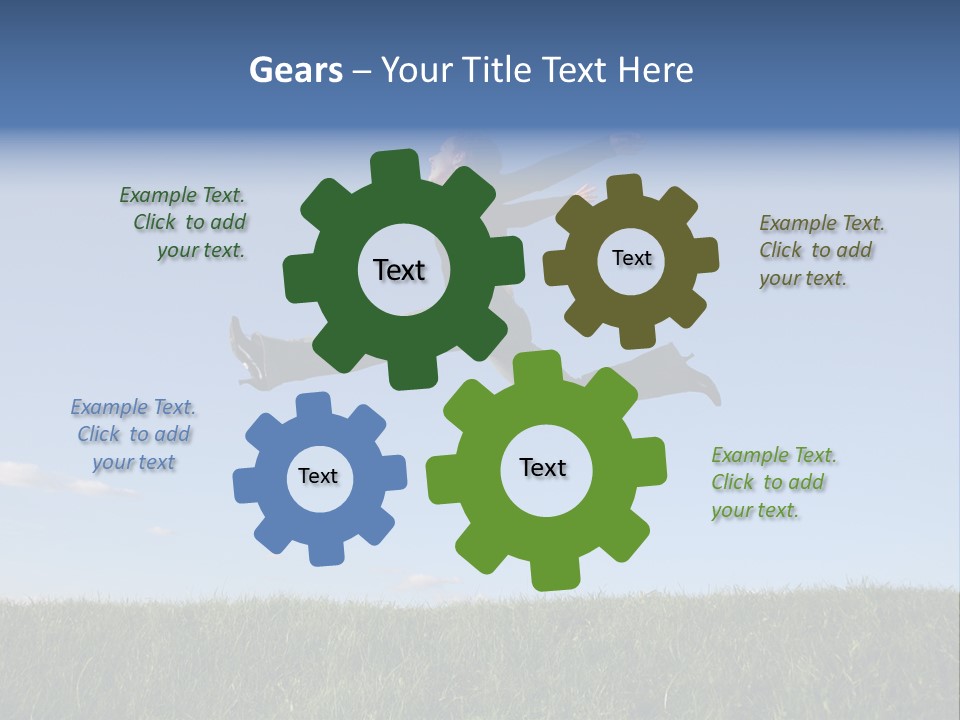 Gears – Your Title Text Here

Example Text. Click to add your text.

Text

Text

Example Text. Click to add your text.

Example Text. Click to add your text

Text

Text

Example Text. Click to add your text.